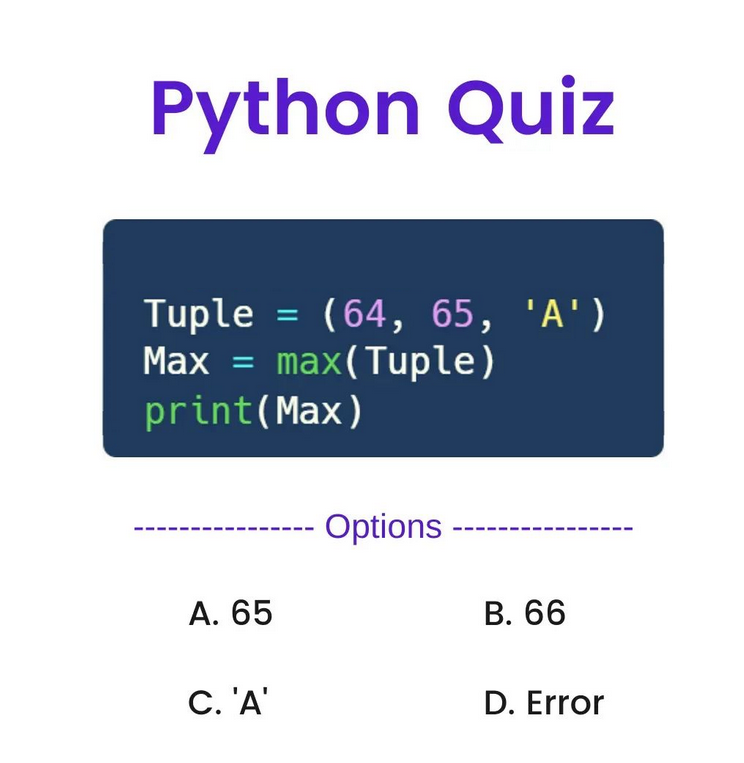 Python Quiz

Tuple = (64, 65, 'A')
Max = max(Tuple)
print(Max)

--------------- Options ---------------

A. 65

B. 66

C. 'A'

D. Error